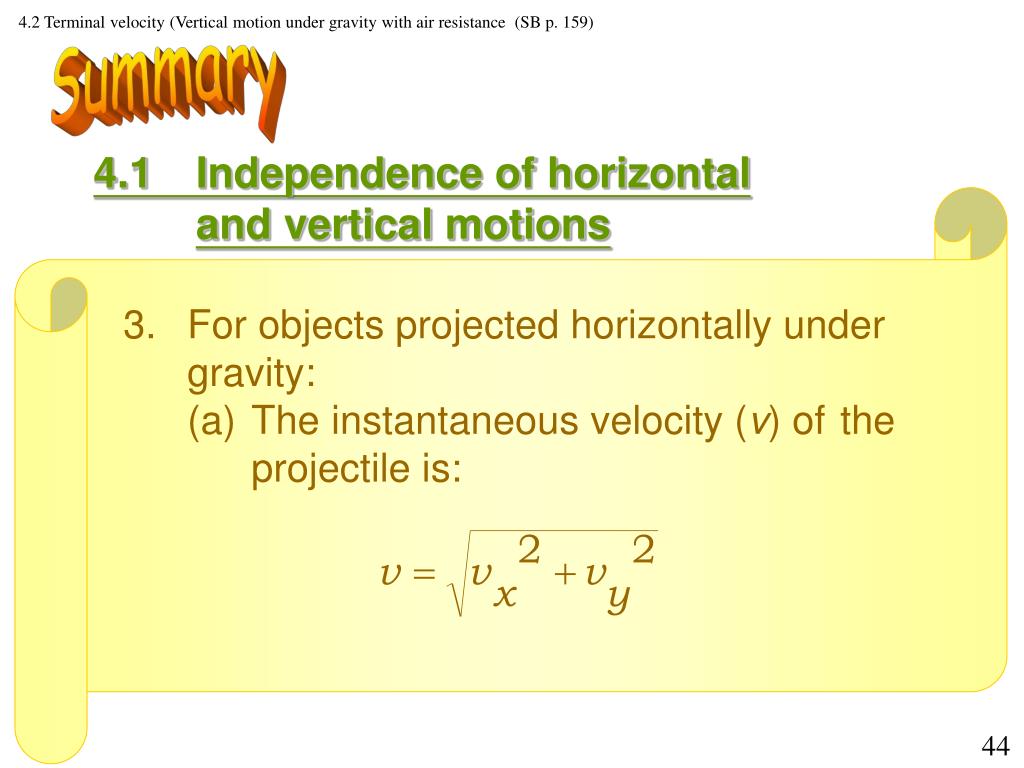 4.2 Terminal velocity (Vertical motion under gravity with air resistance (SB p. 159)

Summary

4.1 Independence of horizontal and vertical motions

3. For objects projected horizontally under gravity:
(a) The instantaneous velocity ($v$) of the projectile is:

$v = \sqrt{v_x^2 + v_y^2}$

44